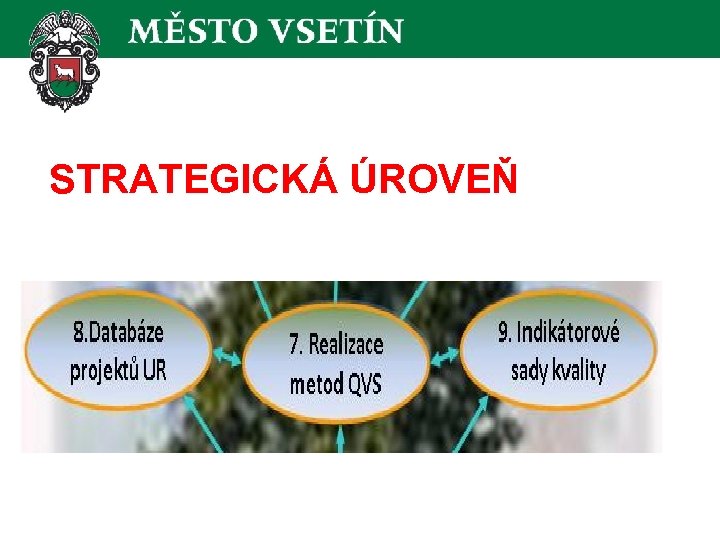 MĚSTO VSETÍN

STRATEGICKÁ ÚROVEŇ

8.Databáze projektů UR

7. Realizace metod QVS

9. Indikátorové sady kvality